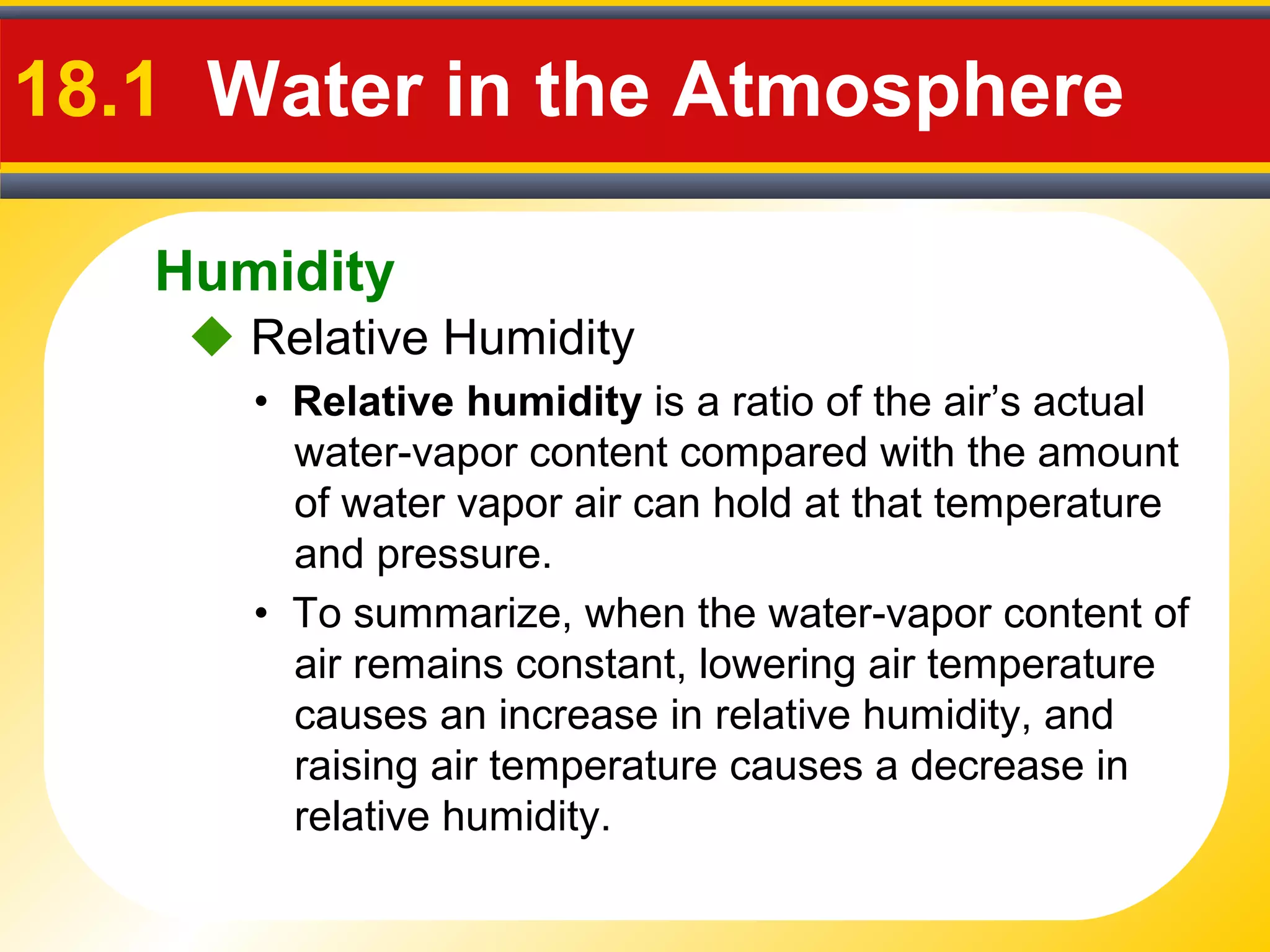 18.1 Water in the Atmosphere

Humidity

◆ Relative Humidity

• Relative humidity is a ratio of the air’s actual water-vapor content compared with the amount of water vapor air can hold at that temperature and pressure.

• To summarize, when the water-vapor content of air remains constant, lowering air temperature causes an increase in relative humidity, and raising air temperature causes a decrease in relative humidity.